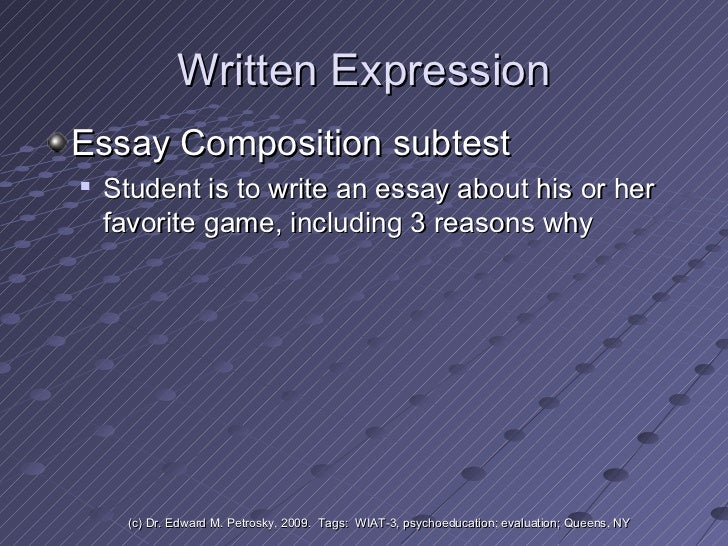 Written Expression

Essay Composition subtest

Student is to write an essay about his or her favorite game, including 3 reasons why

(c) Dr. Edward M. Petrosky, 2009. Tags: WIAT-3, psychoeducation; evaluation; Queens, NY